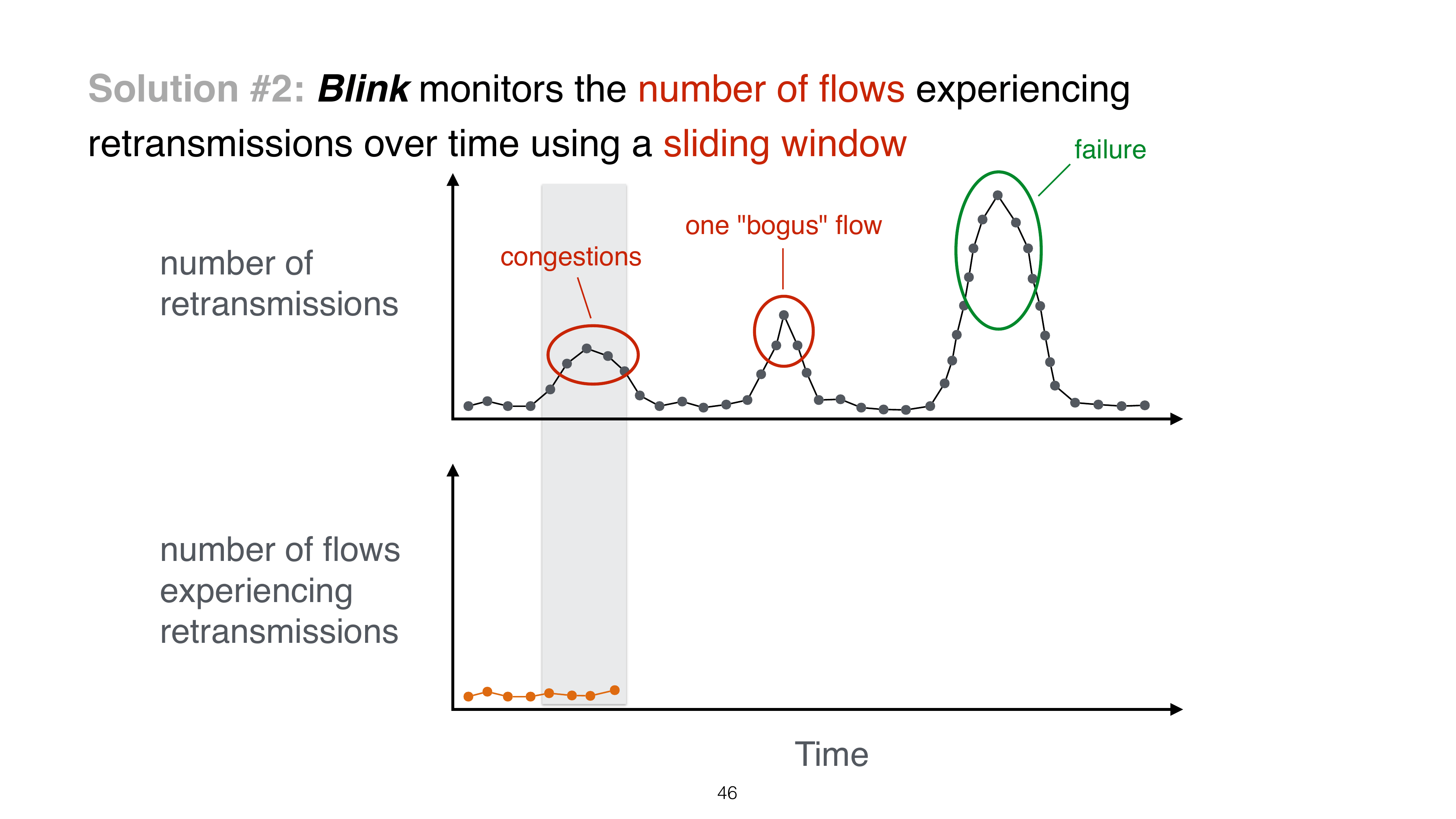 Solution #2: Blink monitors the number of flows experiencing retransmissions over time using a sliding window

failure

one "bogus" flow

congestions

number of retransmissions

number of flows experiencing retransmissions

Time

46